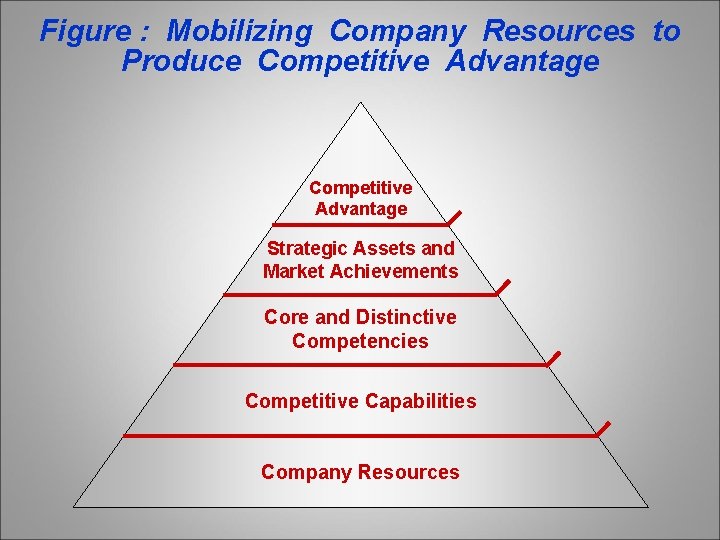 Figure : Mobilizing Company Resources to Produce Competitive Advantage

Competitive Advantage

Strategic Assets and Market Achievements

Core and Distinctive Competencies

Competitive Capabilities

Company Resources